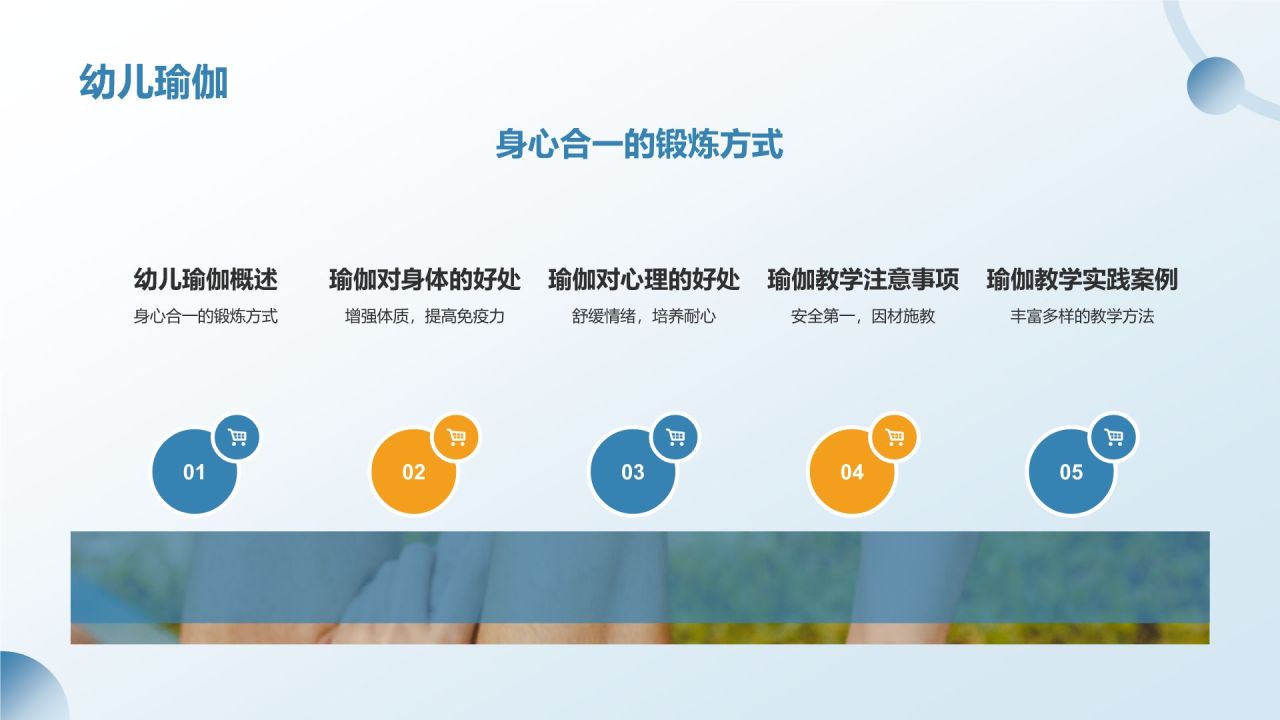 幼儿瑜伽

身心合一的锻炼方式

幼儿瑜伽概述
身心合一的锻炼方式

瑜伽对身体的好处
增强体质，提高免疫力

瑜伽对心理的好处
舒缓情绪，培养耐心

瑜伽教学注意事项
安全第一，因材施教

瑜伽教学实践案例
丰富多样的教学方法

01

02

03

04

05